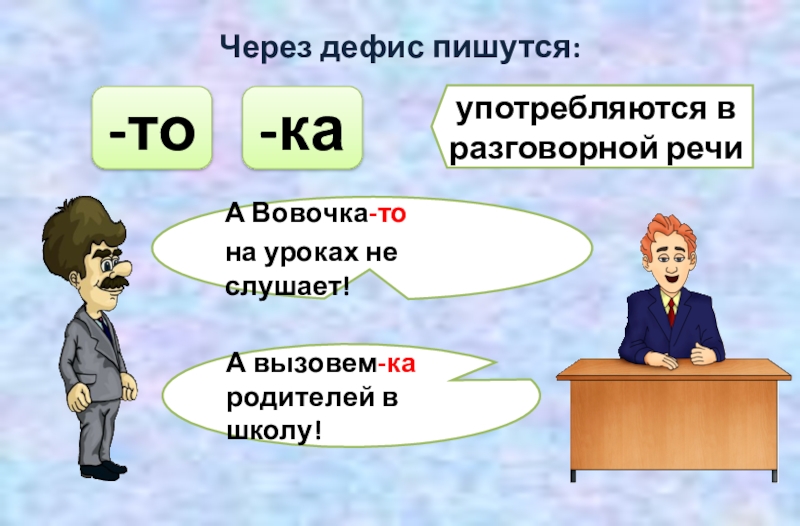 Через дефис пишутся:

-то

-ка

употребляются в разговорной речи

А Вовочка-то на уроках не слушает!

А вызовем-ка родителей в школу!